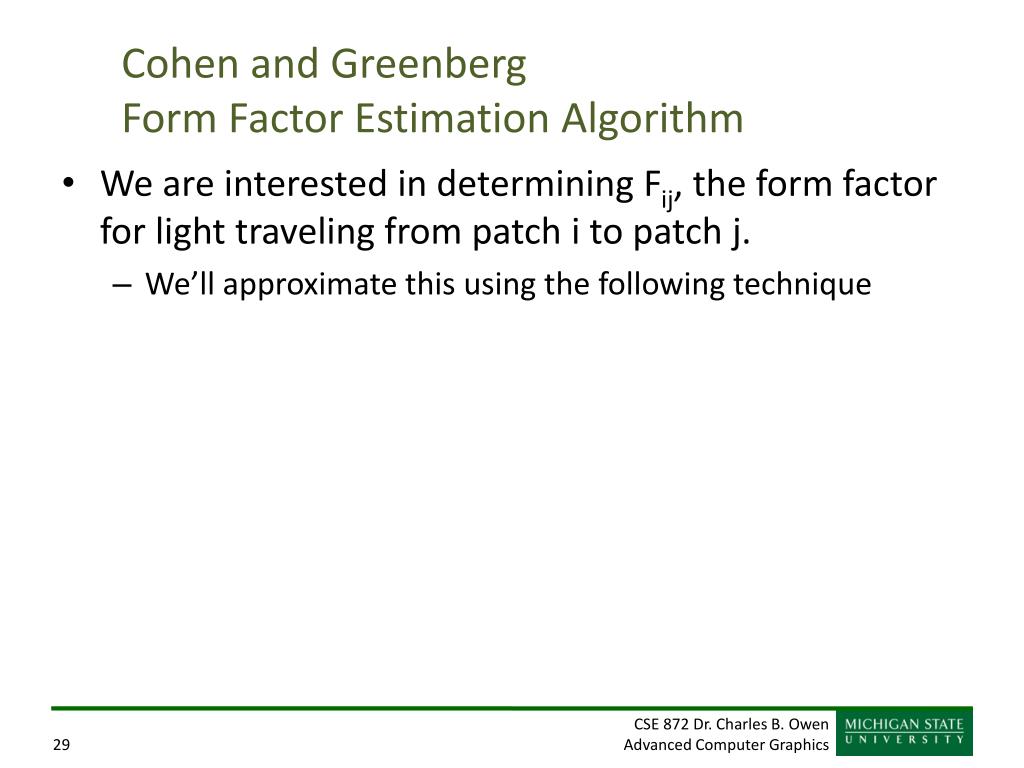 Cohen and Greenberg
Form Factor Estimation Algorithm

• We are interested in determining $F_{ij}$, the form factor for light traveling from patch i to patch j.
– We'll approximate this using the following technique

29

CSE 872 Dr. Charles B. Owen
Advanced Computer Graphics

MICHIGAN STATE
UNIVERSITY